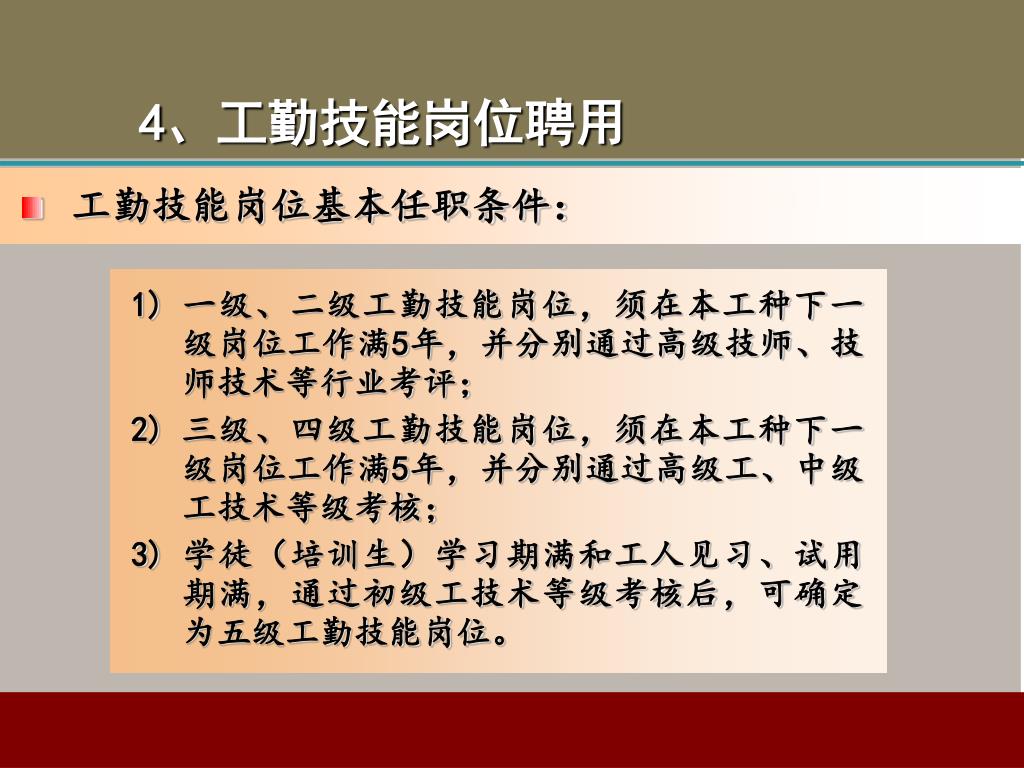 4、工勤技能岗位聘用

工勤技能岗位基本任职条件：

1）一级、二级工勤技能岗位，须在本工种下一级岗位工作满5年，并分别通过高级技师、技师技术等行业考评；

2）三级、四级工勤技能岗位，须在本工种下一级岗位工作满5年，并分别通过高级工、中级工技术等级考核；

3）学徒（培训生）学习期满和工人见习、试用期满，通过初级工技术等级考核后，可确定为五级工勤技能岗位。